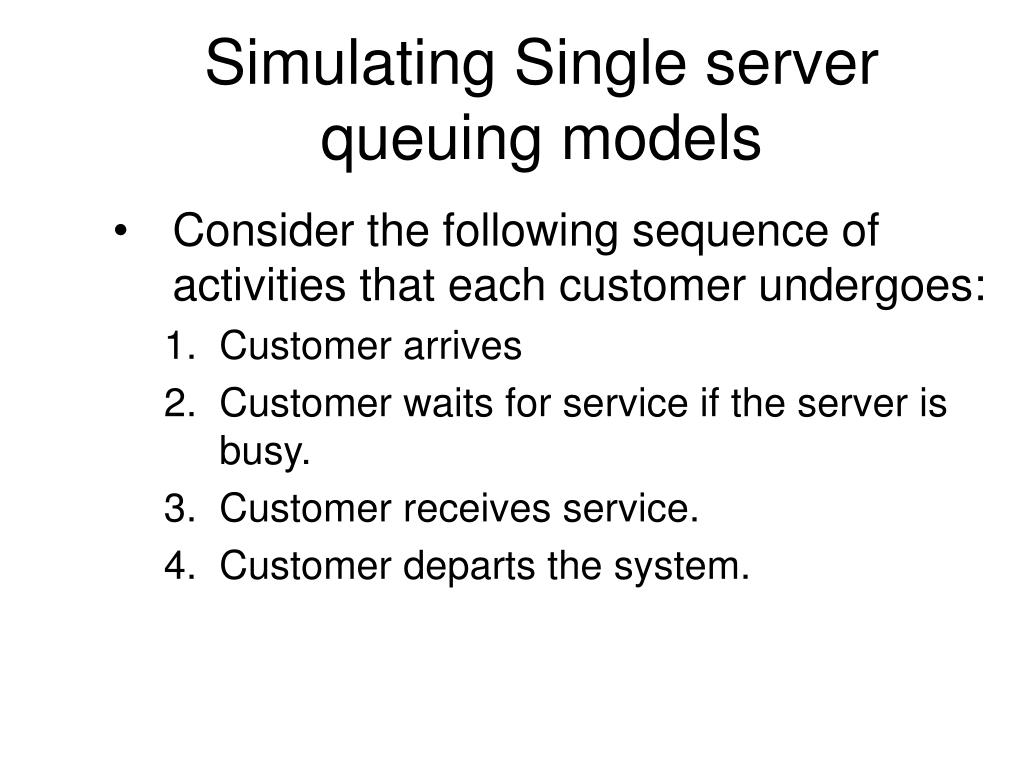 Simulating Single server queuing models

• Consider the following sequence of activities that each customer undergoes:

1. Customer arrives
2. Customer waits for service if the server is busy.
3. Customer receives service.
4. Customer departs the system.